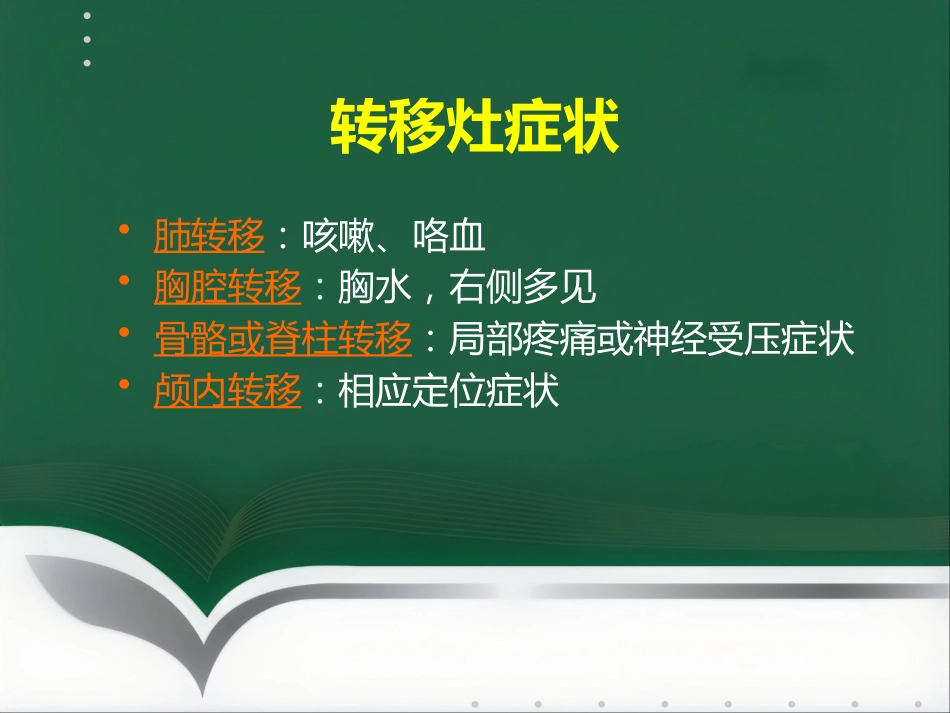 转移灶症状

• 肺转移：咳嗽、咯血
• 胸腔转移：胸水，右侧多见
• 骨骼或脊柱转移：局部疼痛或神经受压症状
• 颅内转移：相应定位症状